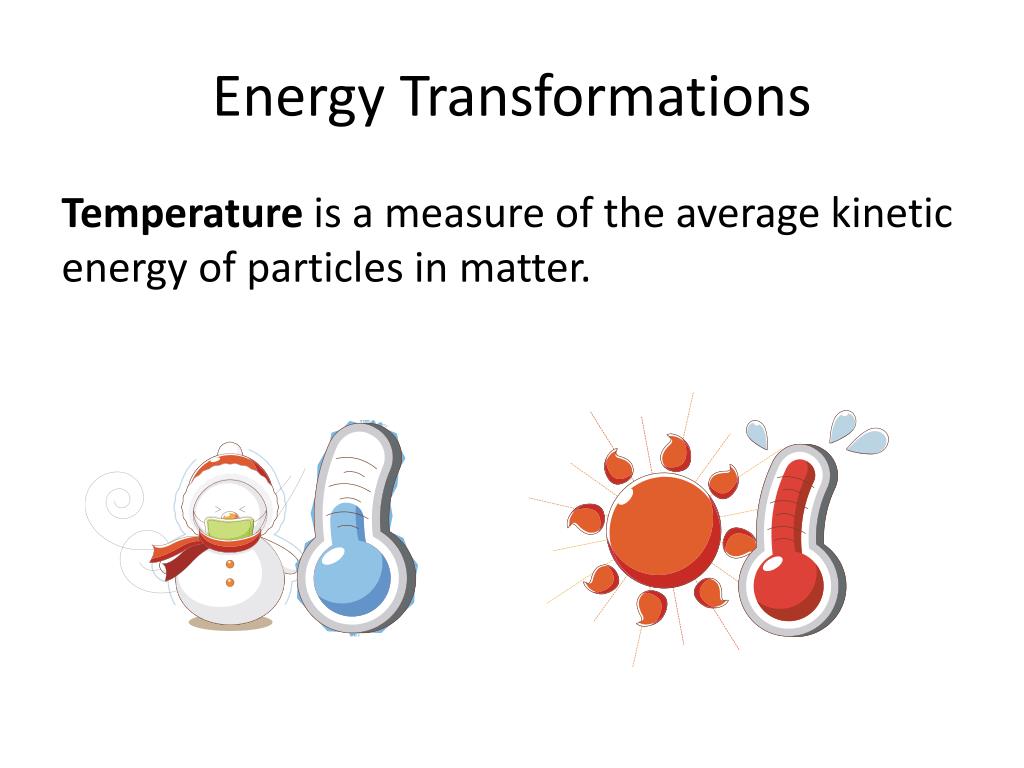 Energy Transformations

Temperature is a measure of the average kinetic energy of particles in matter.